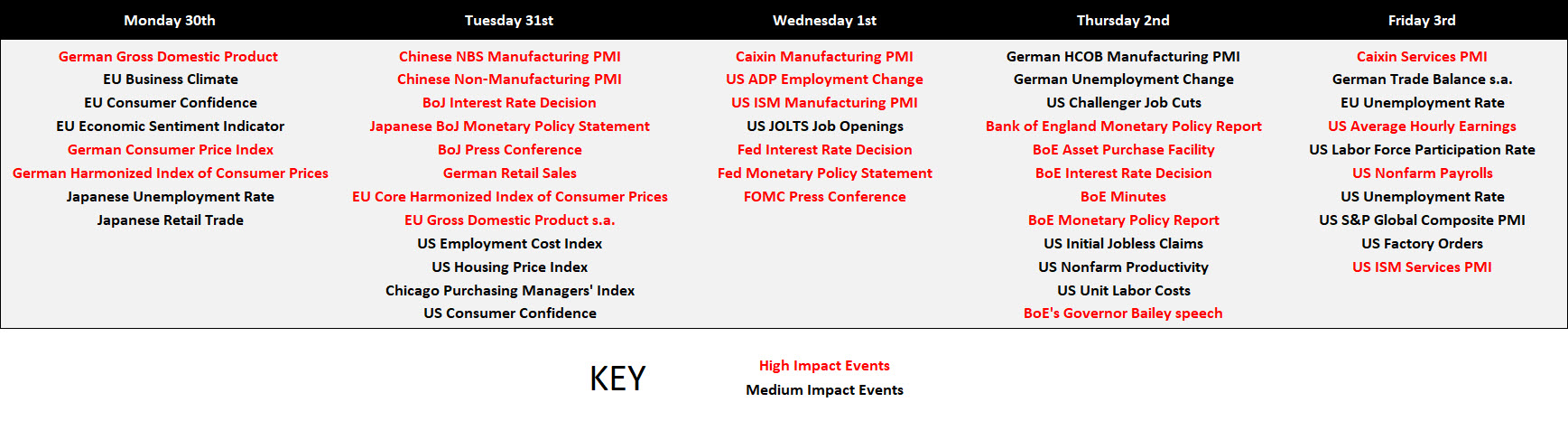 | Monday 30th | Tuesday 31st | Wednesday 1st | Thursday 2nd | Friday 3rd |
|---|---|---|---|---|
| German Gross Domestic Product | Chinese NBS Manufacturing PMI | Caixin Manufacturing PMI | German HCOB Manufacturing PMI | Caixin Services PMI |
| EU Business Climate | Chinese Non-Manufacturing PMI | US ADP Employment Change | German Unemployment Change | German Trade Balance s.a. |
| EU Consumer Confidence | BoJ Interest Rate Decision | US ISM Manufacturing PMI | US Challenger Job Cuts | EU Unemployment Rate |
| EU Economic Sentiment Indicator | Japanese BoJ Monetary Policy Statement | US JOLTS Job Openings | Bank of England Monetary Policy Report | US Average Hourly Earnings |
| German Consumer Price Index | BoJ Press Conference | Fed Interest Rate Decision | BoE Asset Purchase Facility | US Labor Force Participation Rate |
| German Harmonized Index of Consumer Prices | German Retail Sales | Fed Monetary Policy Statement | BoE Interest Rate Decision | US Nonfarm Payrolls |
| Japanese Unemployment Rate | EU Core Harmonized Index of Consumer Prices | FOMC Press Conference | BoE Minutes | US Unemployment Rate |
| Japanese Retail Trade | EU Gross Domestic Product s.a. | | BoE Monetary Policy Report | US S&P Global Composite PMI |
| | US Employment Cost Index | | US Initial Jobless Claims | US Factory Orders |
| | US Housing Price Index | | US Nonfarm Productivity | US ISM Services PMI |
| | Chicago Purchasing Managers' Index | | US Unit Labor Costs | |
| | US Consumer Confidence | | BoE's Governor Bailey speech | |

KEY

High Impact Events
Medium Impact Events